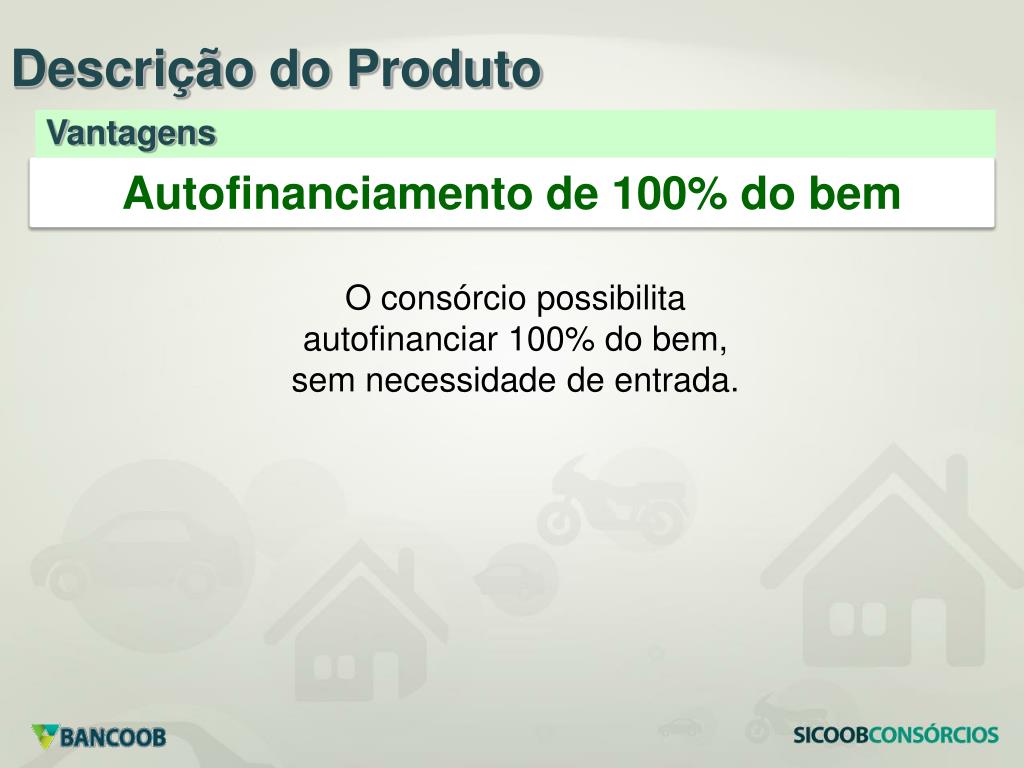 Descrição do Produto

Vantagens

Autofinanciamento de 100% do bem

O consórcio possibilita autofinanciar 100% do bem, sem necessidade de entrada.

BANCOOB

SICOOBCONSÓRCIOS